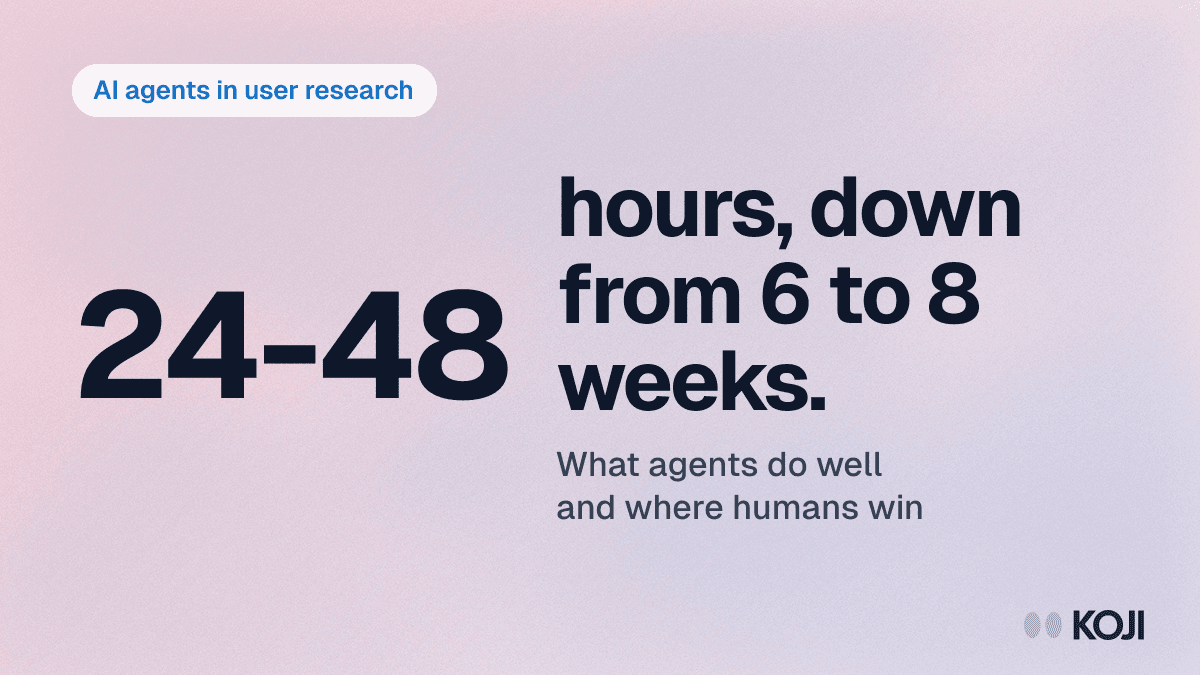 AI agents in user research

24-48

hours, down from 6 to 8 weeks.

What agents do well and where humans win

KOJI